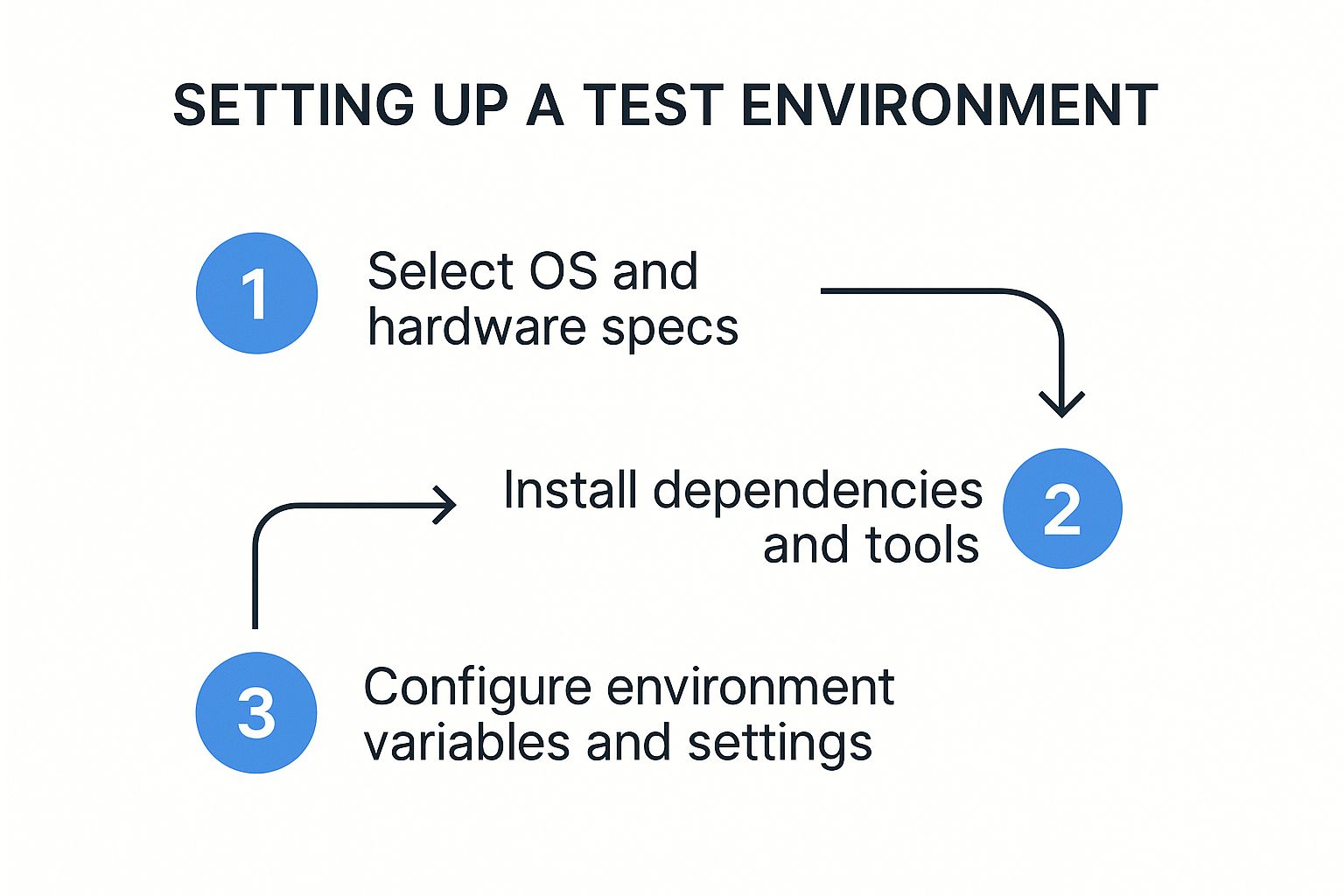 SETTING UP A TEST ENVIRONMENT

1 Select OS and hardware specs

Install dependencies and tools 2

3 Configure environment variables and settings